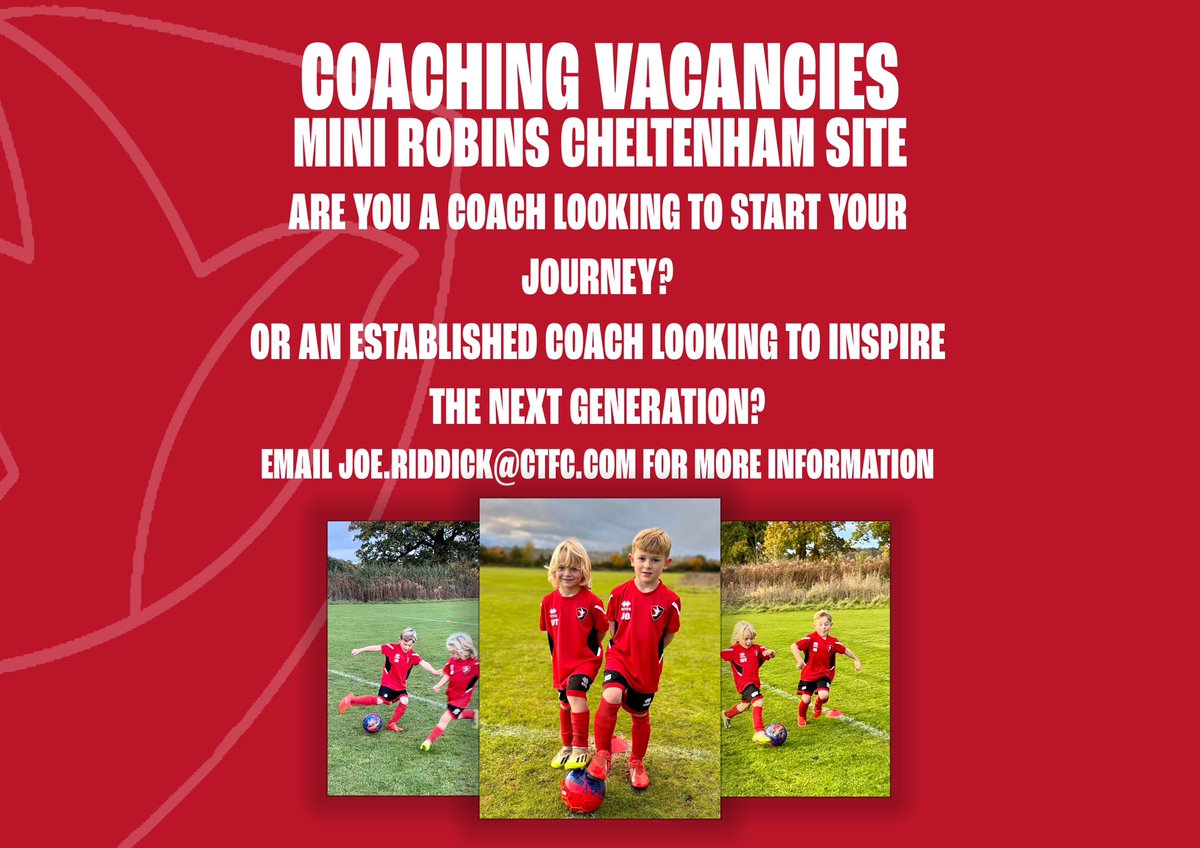 COACHING VACANCIES
MINI ROBINS CHELTENHAM SITE

ARE YOU A COACH LOOKING TO START YOUR JOURNEY?

OR AN ESTABLISHED COACH LOOKING TO INSPIRE THE NEXT GENERATION?

EMAIL JOE.RIDDICK@CTFC.COM FOR MORE INFORMATION